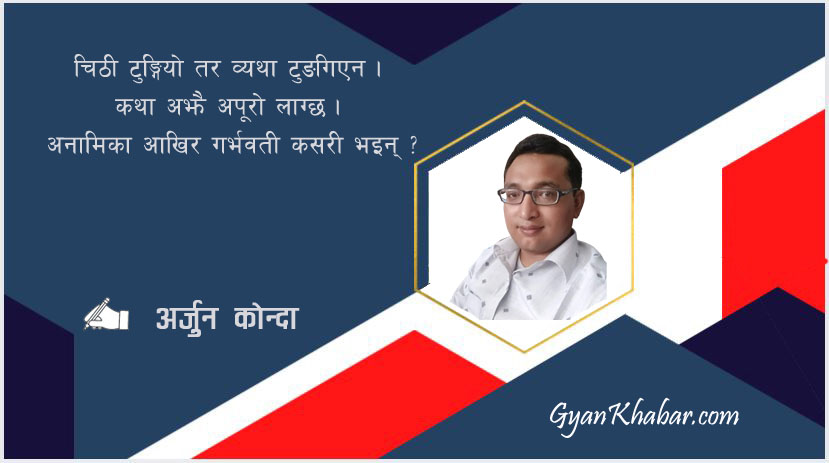 चिठी टुङ्गियो तर व्यथा टुङगिएन ।
कथा अझै अपूरो लाग्छ ।
अनामिका आखिर गर्भवती कसरी भइन् ?

अर्जुन कोन्दा

GyanKhabar.com